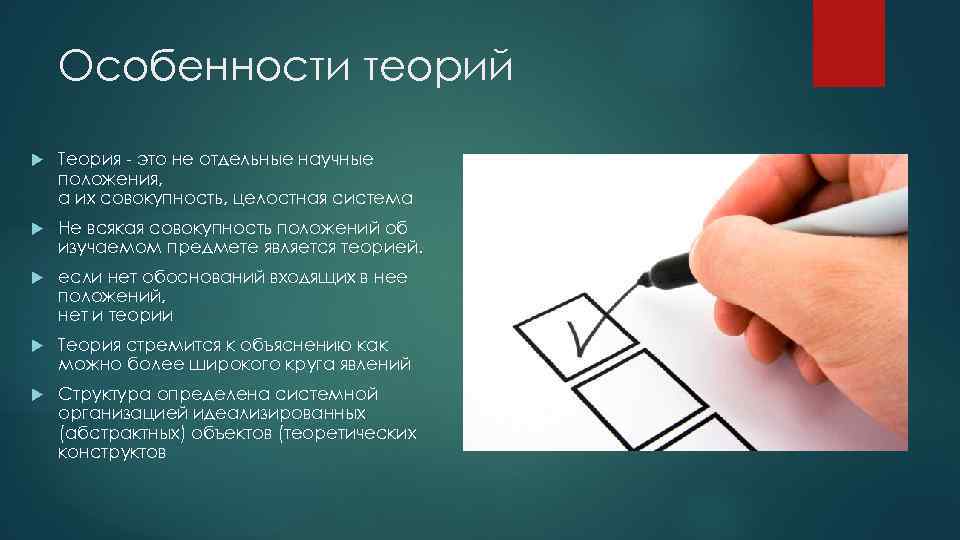 Особенности теорий

Теория - это не отдельные научные положения, а их совокупность, целостная система

Не всякая совокупность положений об изучаемом предмете является теорией.

если нет обоснований входящих в нее положений, нет и теории

Теория стремится к объяснению как можно более широкого круга явлений

Структура определена системной организацией идеализированных (абстрактных) объектов (теоретических конструктов